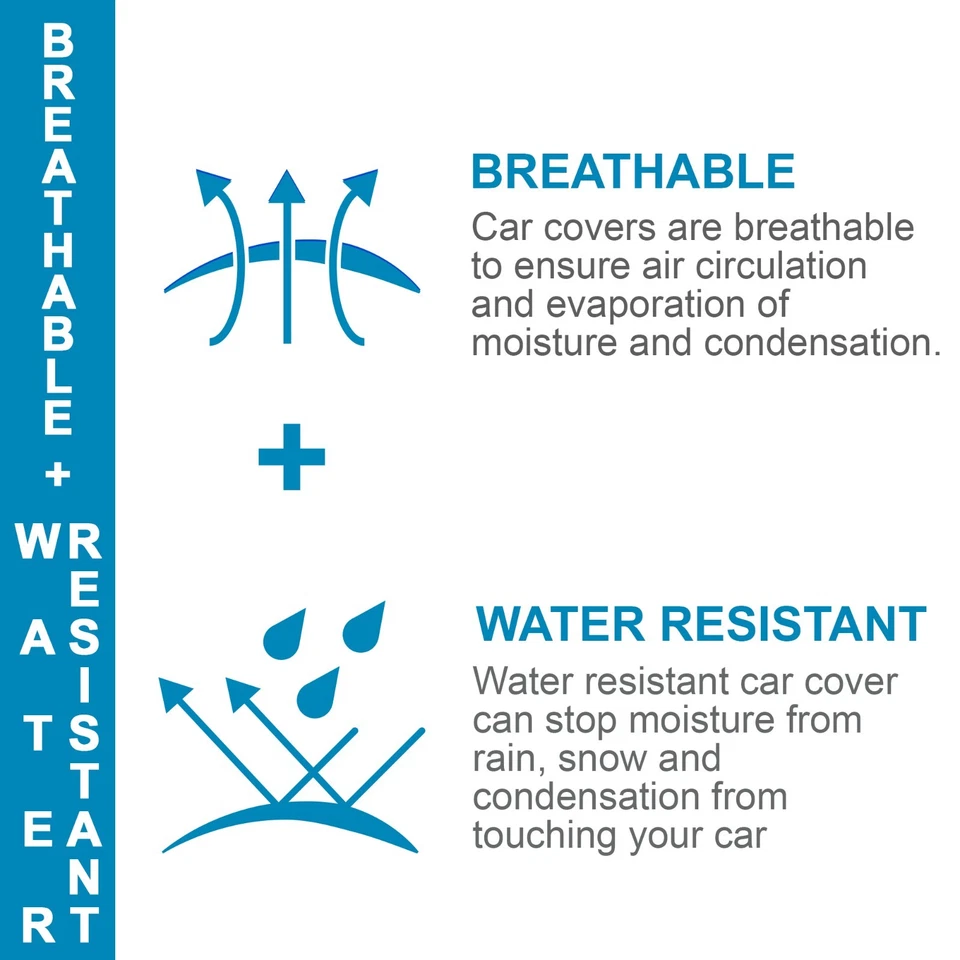 BREATHABLE + WATER RESISTANT

BREATHABLE
Car covers are breathable to ensure air circulation and evaporation of moisture and condensation.

+

WATER RESISTANT
Water resistant car cover can stop moisture from rain, snow and condensation from touching your car